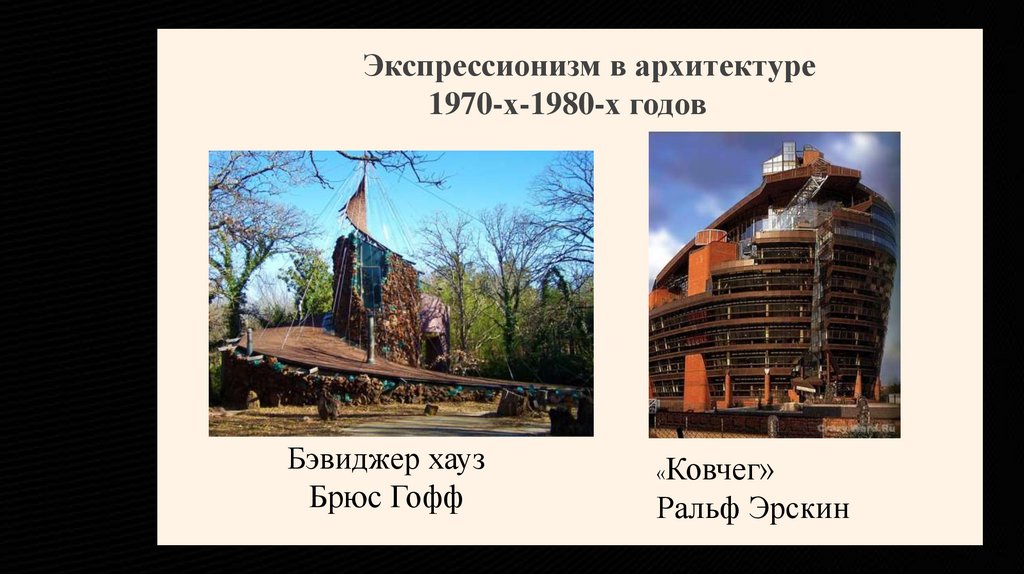 Экспрессионизм в архитектуре
1970-х-1980-х годов

Бэвиджер хауз
Брюс Гофф

«Ковчег»
Ральф Эрскин